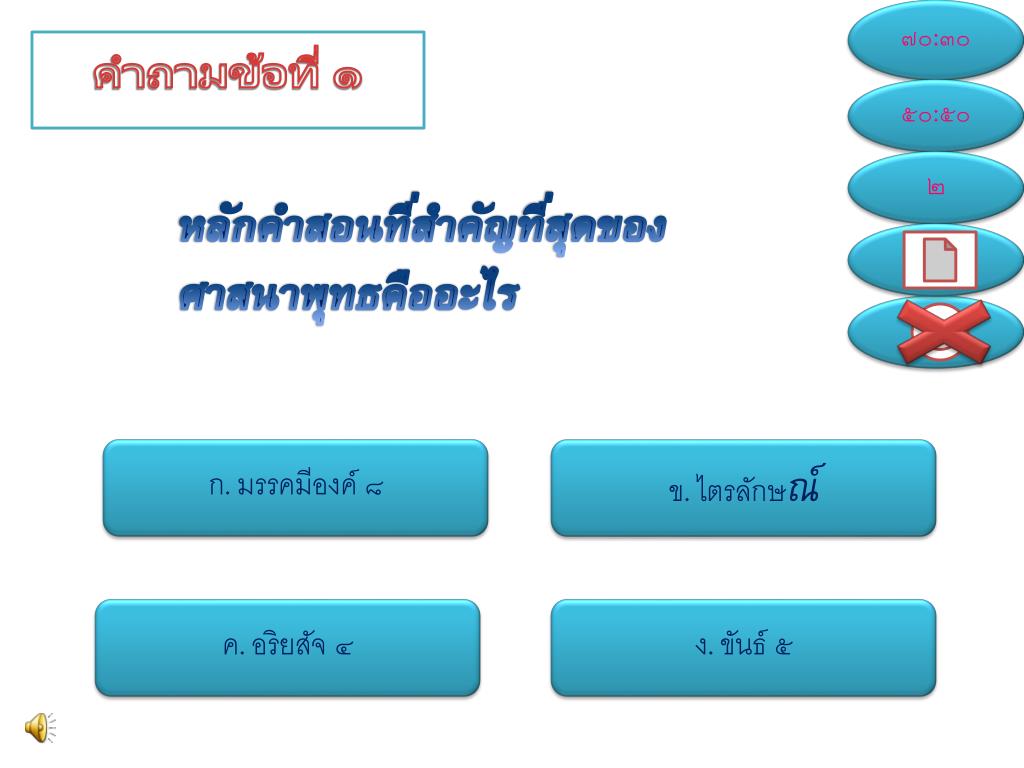 คำถามข้อที่ ๑

๗๐:๓๐

๕๐:๕๐

๒

หลักคำสอนที่สำคัญที่สุดของศาสนาพุทธคืออะไร

ก. มรรคมีองค์ ๘

ข. ไตรลักษณ์

ค. อริยสัจ ๔

ง. ขันธ์ ๕